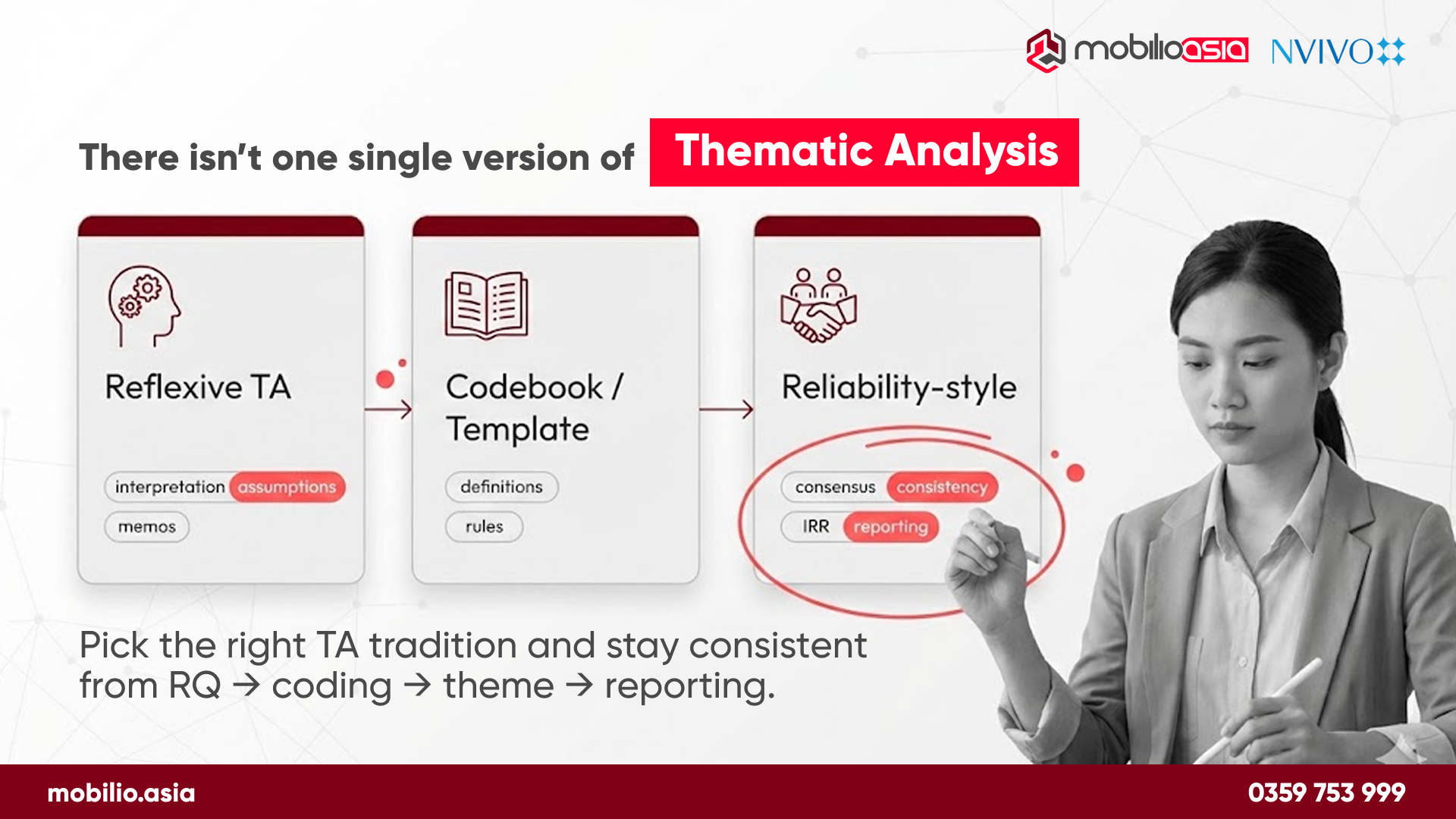 mobilioasia NVIVO

There isn't one single version of Thematic Analysis

Reflexive TA

interpretation assumptions

memos

Codebook / Template

definitions

rules

Reliability-style

consensus consistency

IRR reporting

Pick the right TA tradition and stay consistent from RQ → coding → theme → reporting.

mobilio.asia

0359 753 999